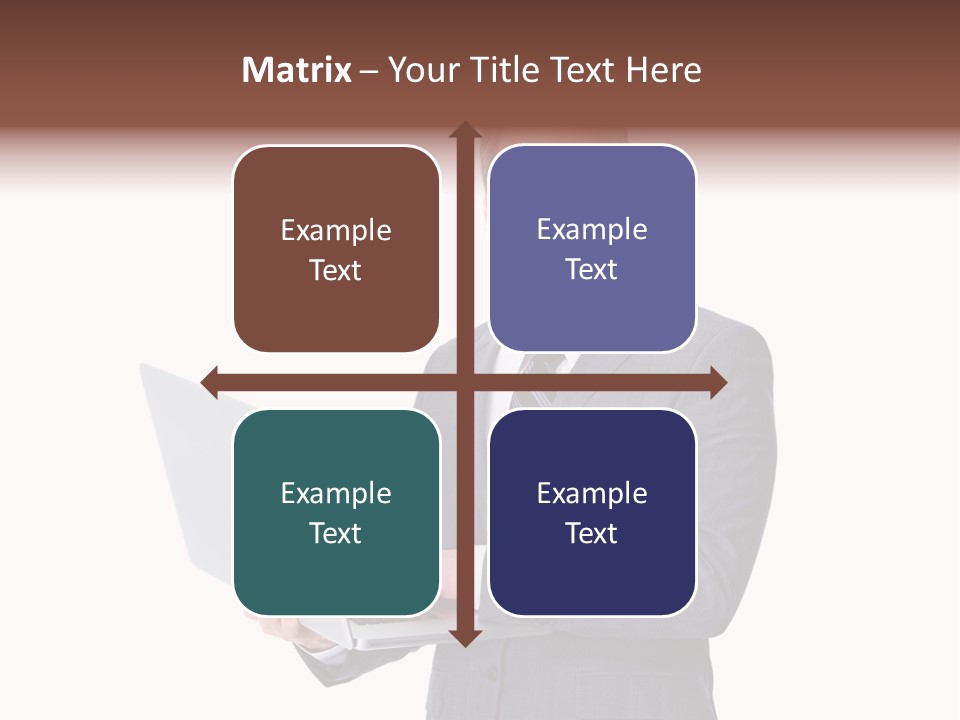 Matrix – Your Title Text Here

Example Text

Example Text

Example Text

Example Text